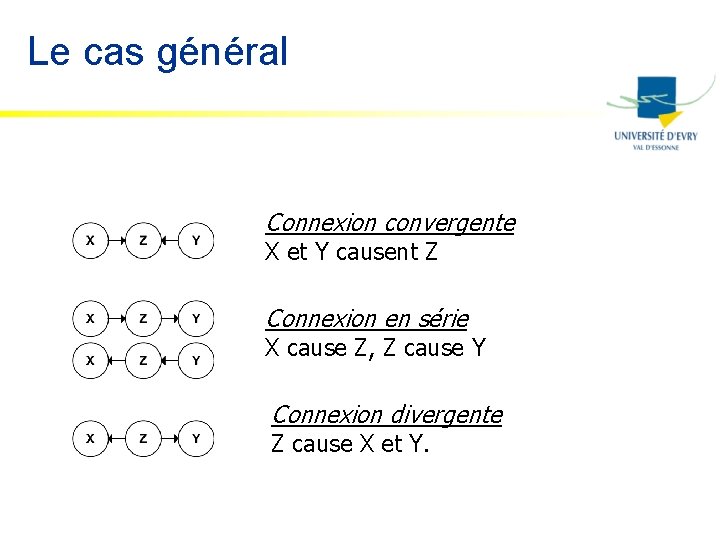 Le cas général

UNIVERSITÉ D'EVRY
VAL D'ESSONNE

X Z Y

Connexion convergente
X et Y causent Z

X Z Y
X Z Y

Connexion en série
X cause Z, Z cause Y

X Z Y

Connexion divergente
Z cause X et Y.